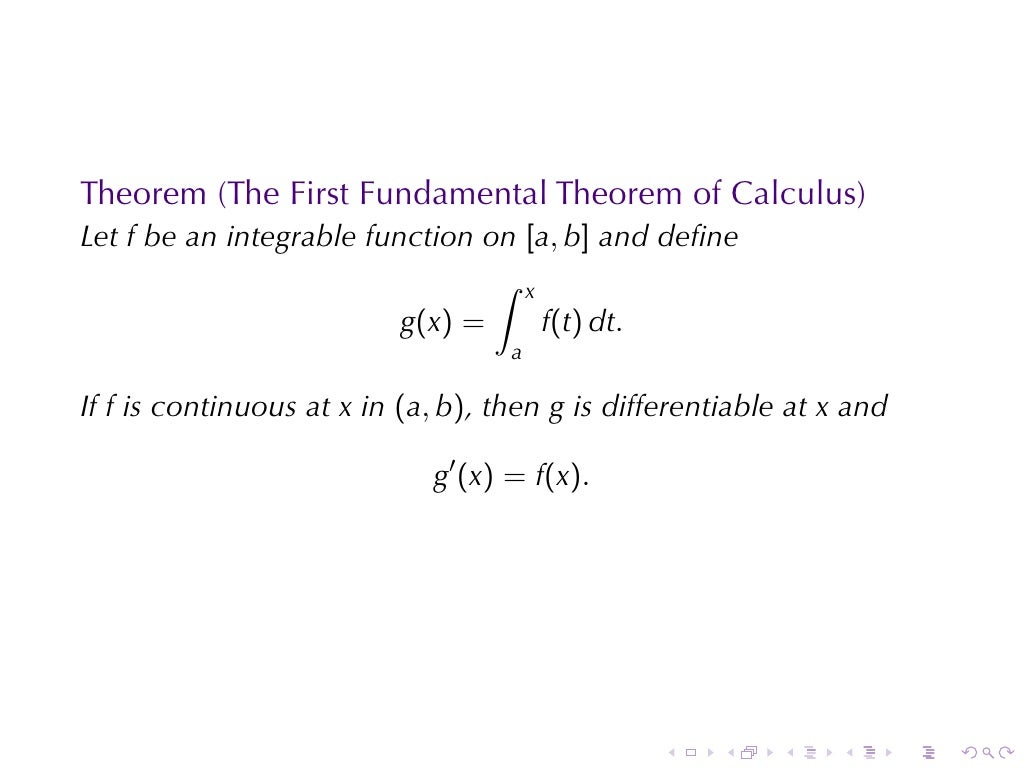 Theorem (The First Fundamental Theorem of Calculus)
Let $f$ be an integrable function on $[a, b]$ and define

$$g(x) = \int_a^x f(t)\,dt.$$

If $f$ is continuous at $x$ in $(a, b)$, then $g$ is differentiable at $x$ and

$$g'(x) = f(x).$$